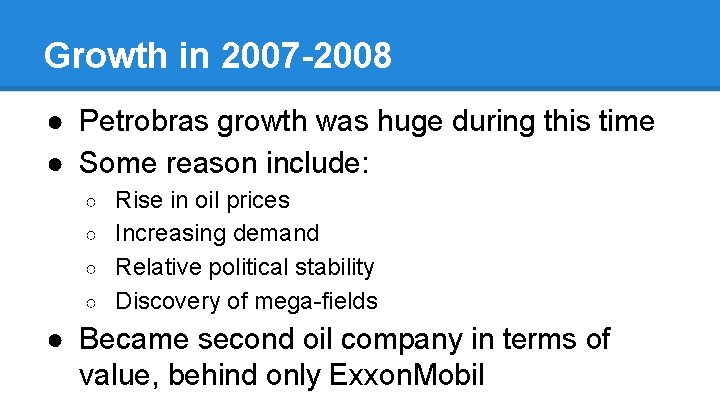 Growth in 2007-2008

● Petrobras growth was huge during this time
● Some reason include:
○ Rise in oil prices
○ Increasing demand
○ Relative political stability
○ Discovery of mega-fields
● Became second oil company in terms of value, behind only ExxonMobil